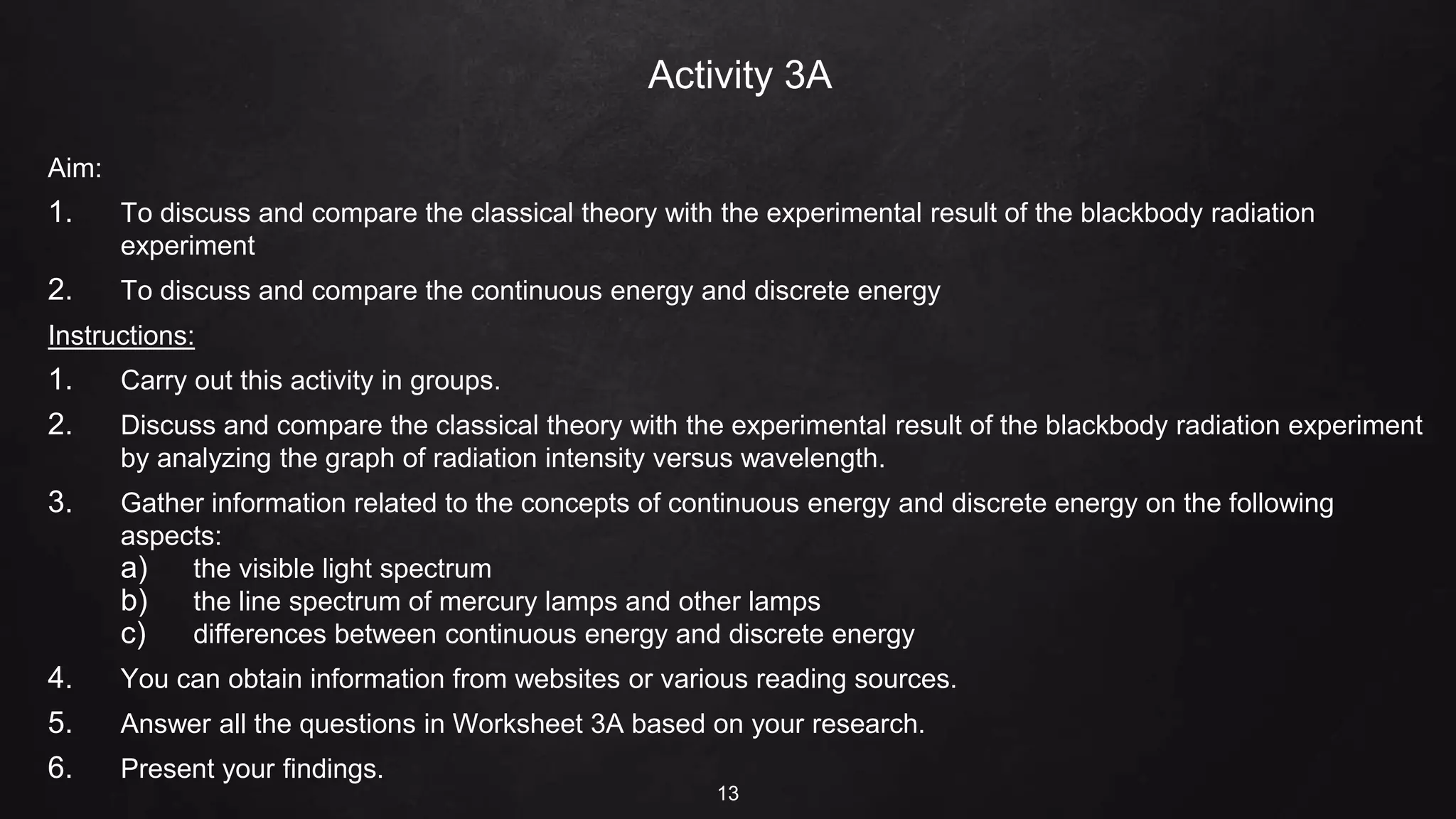 Activity 3A

Aim:

1. To discuss and compare the classical theory with the experimental result of the blackbody radiation experiment

2. To discuss and compare the continuous energy and discrete energy

Instructions:

1. Carry out this activity in groups.

2. Discuss and compare the classical theory with the experimental result of the blackbody radiation experiment by analyzing the graph of radiation intensity versus wavelength.

3. Gather information related to the concepts of continuous energy and discrete energy on the following aspects:
a) the visible light spectrum
b) the line spectrum of mercury lamps and other lamps
c) differences between continuous energy and discrete energy

4. You can obtain information from websites or various reading sources.

5. Answer all the questions in Worksheet 3A based on your research.

6. Present your findings.

13